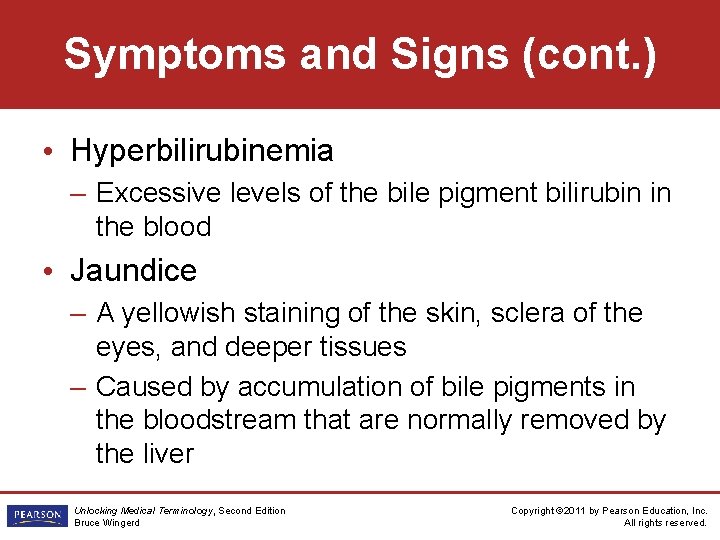 Symptoms and Signs (cont.)

• Hyperbilirubinemia
– Excessive levels of the bile pigment bilirubin in the blood

• Jaundice
– A yellowish staining of the skin, sclera of the eyes, and deeper tissues
– Caused by accumulation of bile pigments in the bloodstream that are normally removed by the liver

PEARSON

Unlocking Medical Terminology, Second Edition
Bruce Wingerd

Copyright ©2011 by Pearson Education, Inc.
All rights reserved.